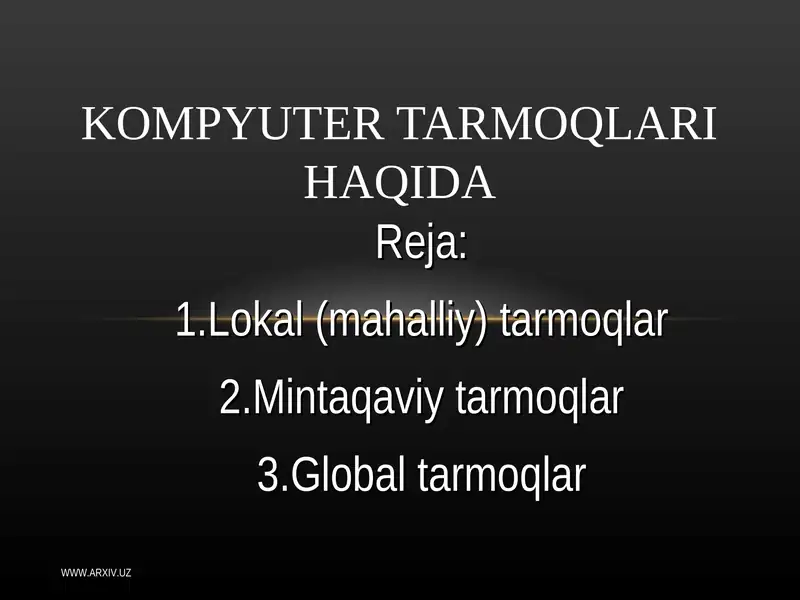 KOMPYUTER TARMOQLARI HAQIDA

Reja:

1.Lokal (mahalliy) tarmoqlar

2.Mintaqaviy tarmoqlar

3.Global tarmoqlar

WWW.ARXIV.UZ